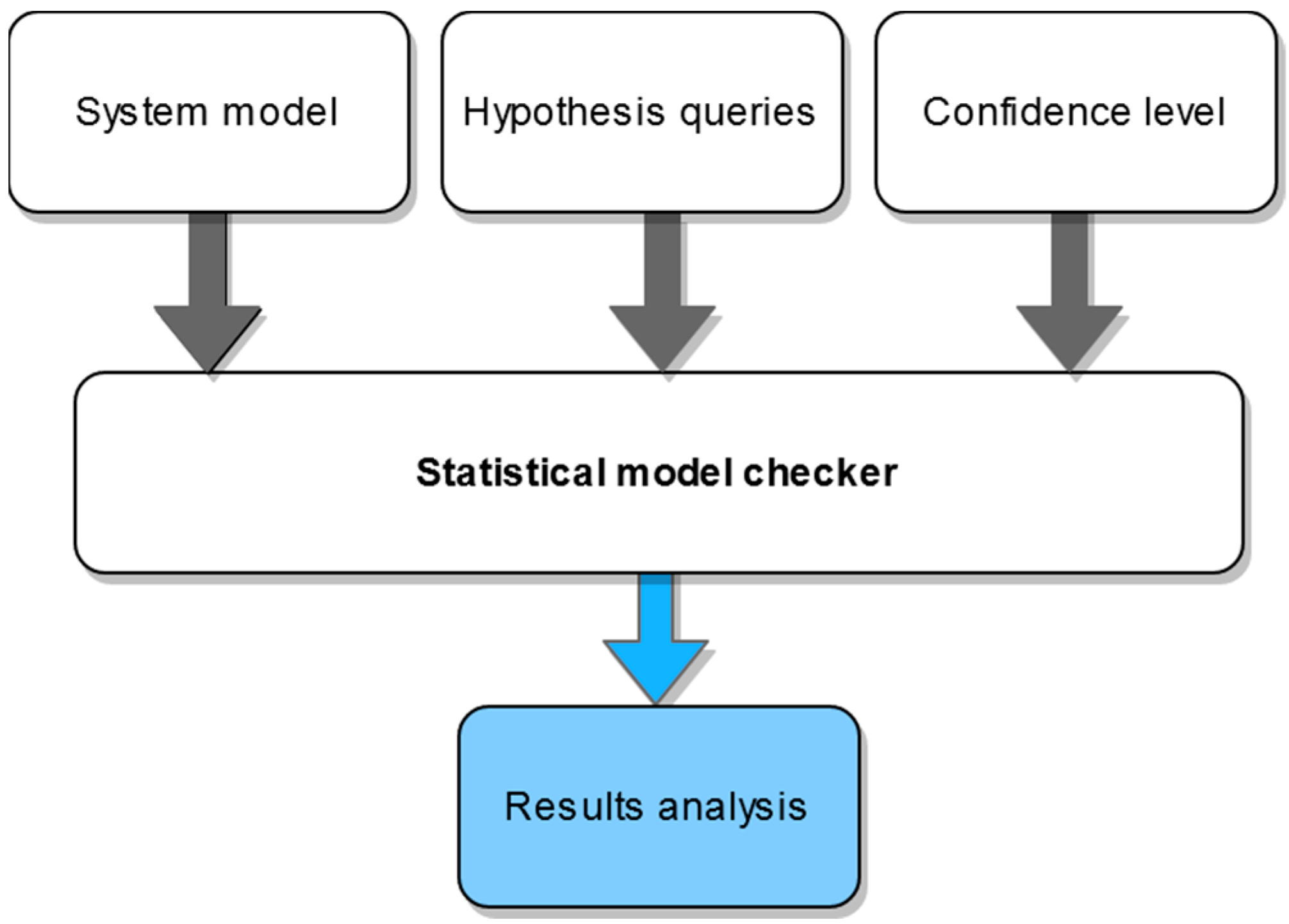 System model

Hypothesis queries

Confidence level

Statistical model checker

Results analysis